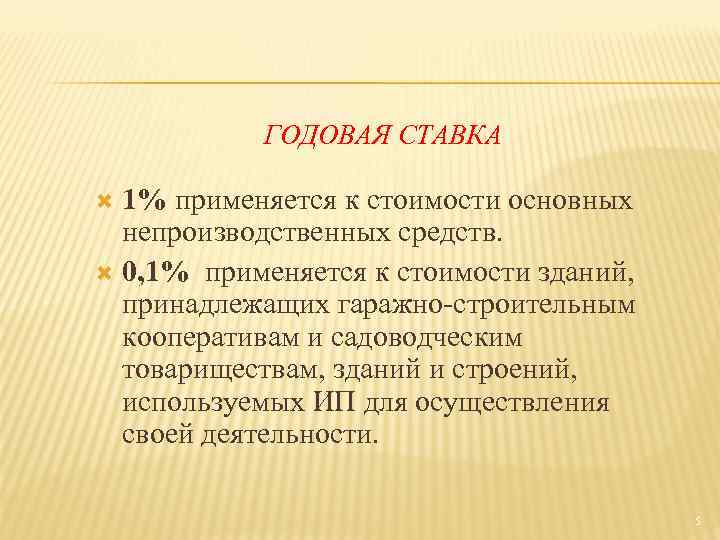 ГОДОВАЯ СТАВКА

1% применяется к стоимости основных непроизводственных средств.

0,1% применяется к стоимости зданий, принадлежащих гаражно-строительным кооперативам и садоводческим товариществам, зданий и строений, используемых ИП для осуществления своей деятельности.

5